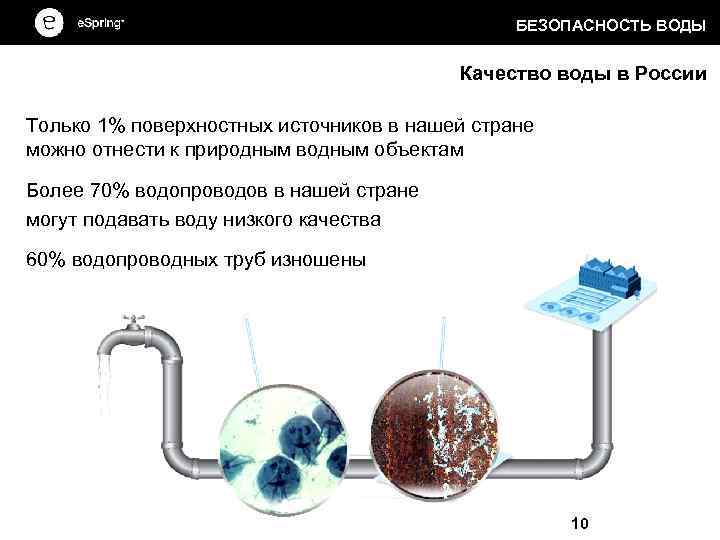 e eSpring™

БЕЗОПАСНОСТЬ ВОДЫ

Качество воды в России

Только 1% поверхностных источников в нашей стране можно отнести к природным водным объектам

Более 70% водопроводов в нашей стране могут подавать воду низкого качества

60% водопроводных труб изношены

10